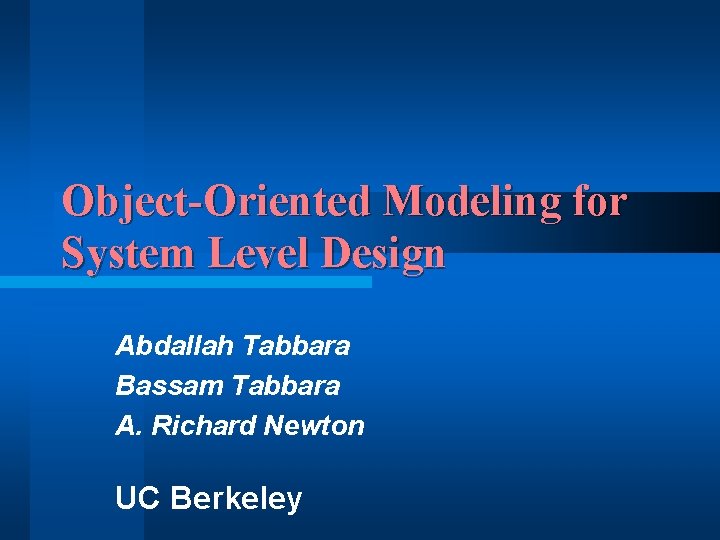 Object-Oriented Modeling for System Level Design

Abdallah Tabbara
Bassam Tabbara
A. Richard Newton

UC Berkeley